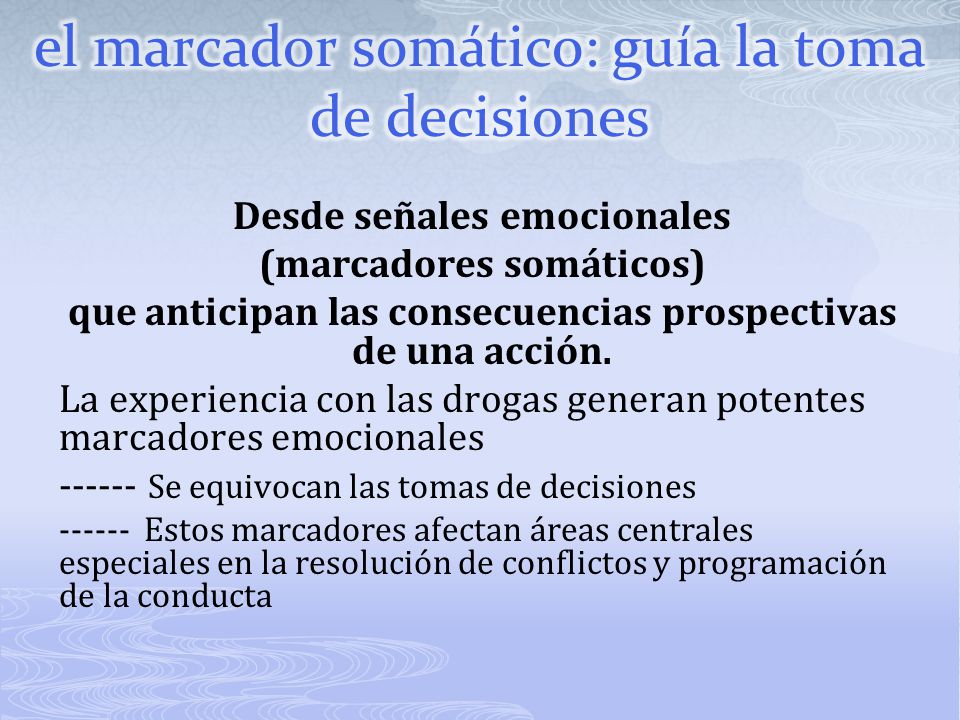 el marcador somático: guía la toma de decisiones

Desde señales emocionales
(marcadores somáticos)
que anticipan las consecuencias prospectivas de una acción.

La experiencia con las drogas generan potentes marcadores emocionales

------ Se equivocan las tomas de decisiones

------ Estos marcadores afectan áreas centrales especiales en la resolución de conflictos y programación de la conducta